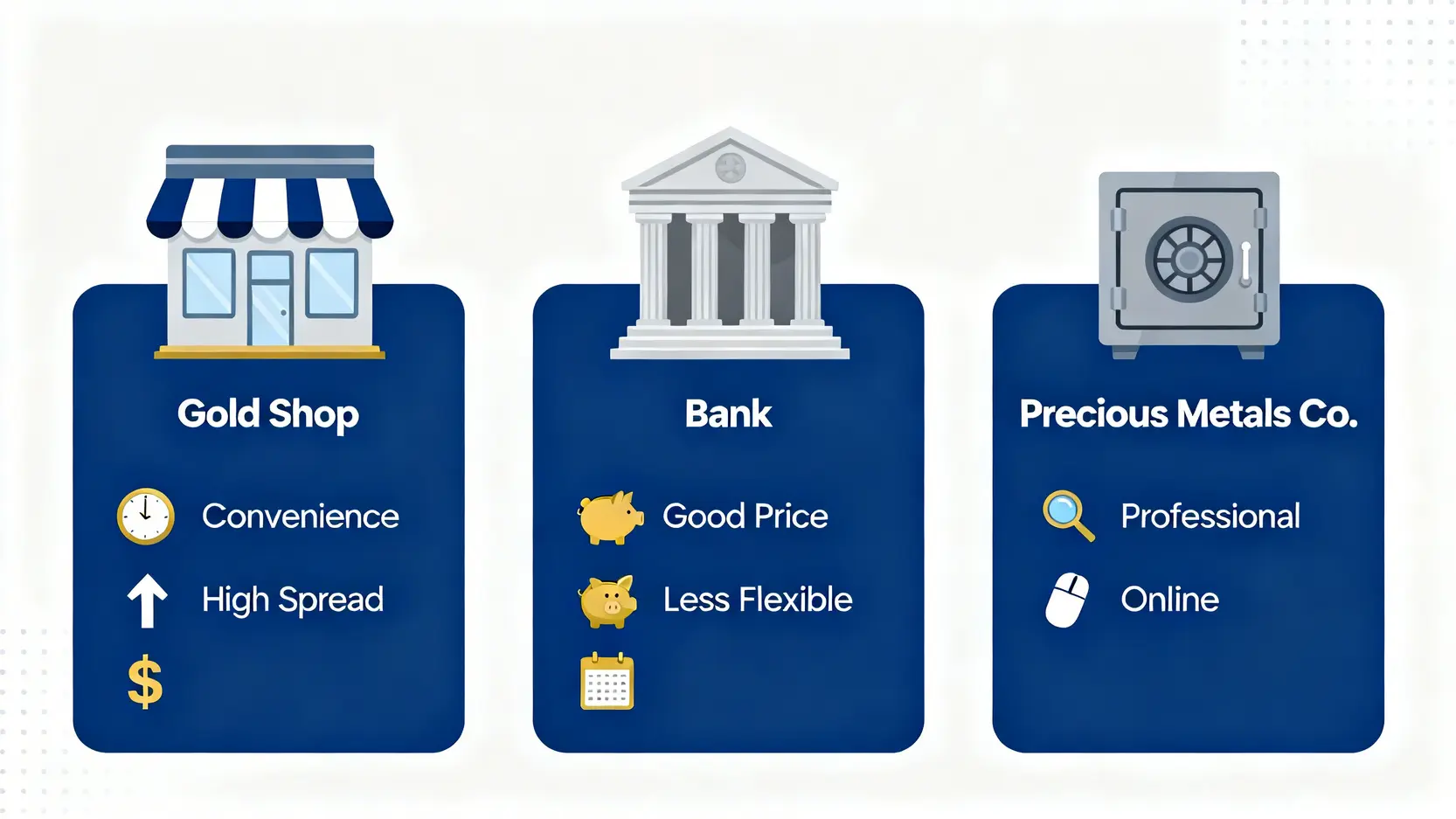 Gold Shop

Convenience

High Spread

$

Bank

Good Price

Less Flexible

Precious Metals Co.

Professional

Online